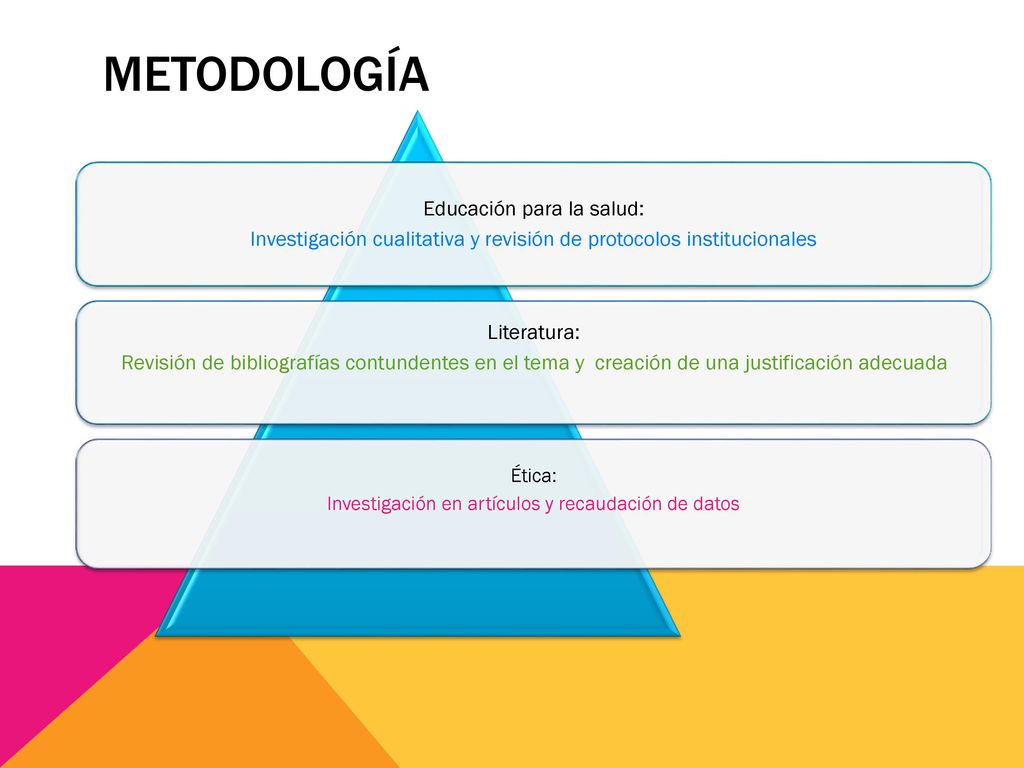 METODOLOGÍA

Educación para la salud:
Investigación cualitativa y revisión de protocolos institucionales

Literatura:
Revisión de bibliografías contundentes en el tema y creación de una justificación adecuada

Ética:
Investigación en artículos y recaudación de datos